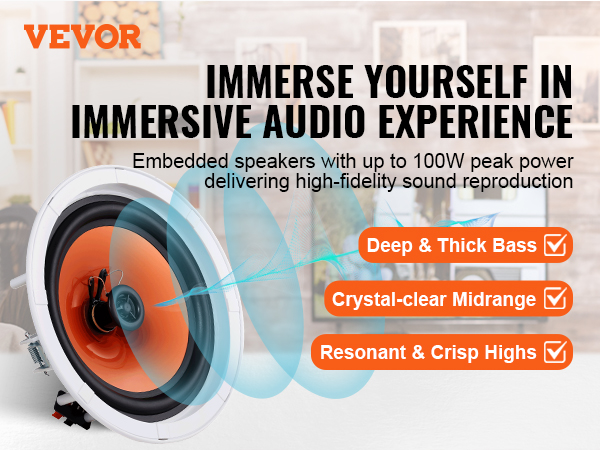 VEVOR

IMMERSE YOURSELF IN IMMERSIVE AUDIO EXPERIENCE

Embedded speakers with up to 100W peak power delivering high-fidelity sound reproduction

Deep & Thick Bass

Crystal-clear Midrange

Resonant & Crisp Highs